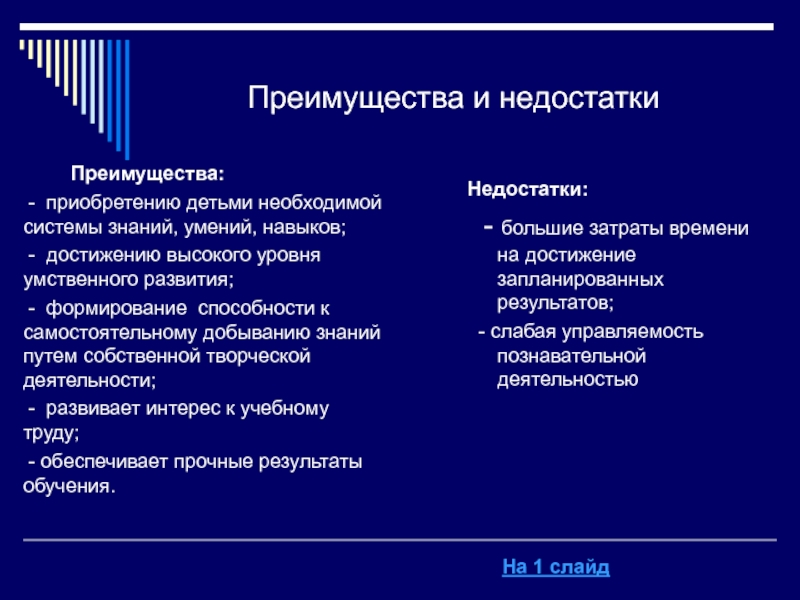 Преимущества и недостатки

Преимущества:

- приобретению детьми необходимой системы знаний, умений, навыков;

- достижению высокого уровня умственного развития;

- формирование способности к самостоятельному добыванию знаний путем собственной творческой деятельности;

- развивает интерес к учебному труду;

- обеспечивает прочные результаты обучения.

Недостатки:

- большие затраты времени на достижение запланированных результатов;

- слабая управляемость познавательной деятельностью

На 1 слайд